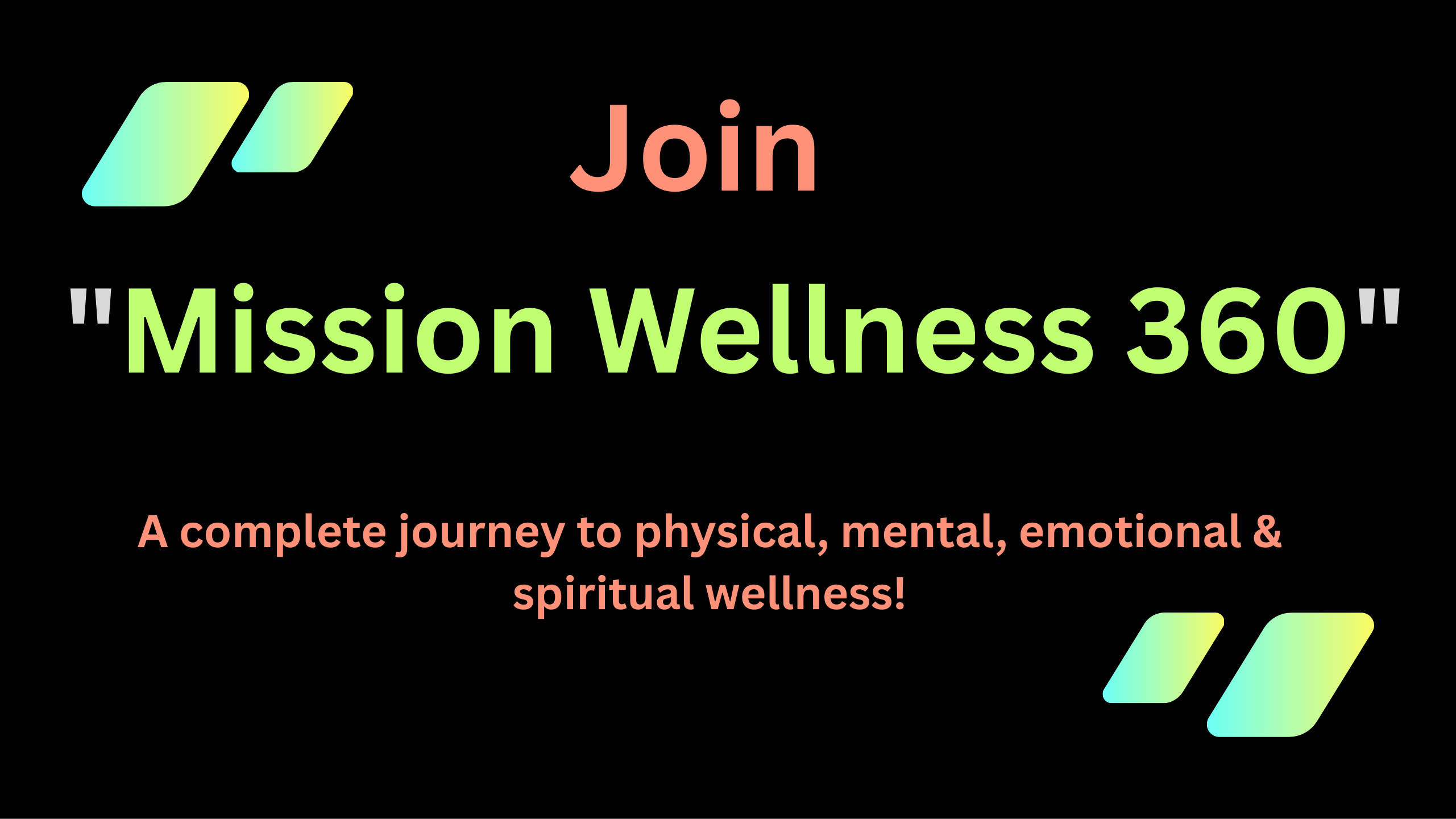 Join

"Mission Wellness 360"

A complete journey to physical, mental, emotional & spiritual wellness!